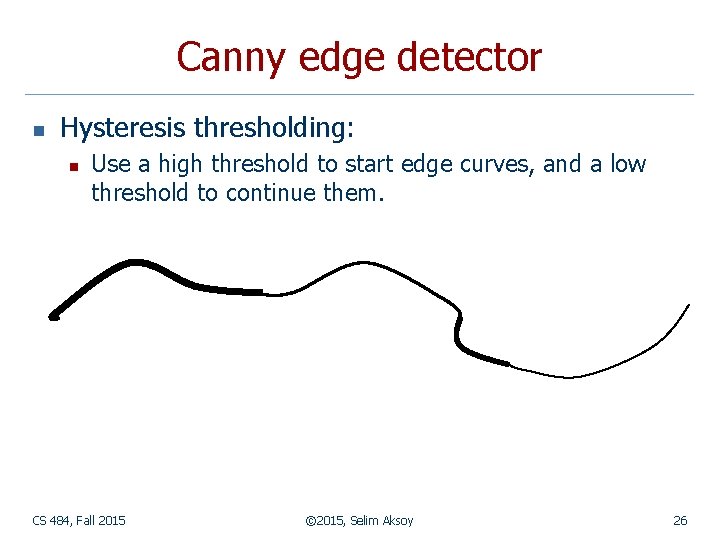 Canny edge detector

Hysteresis thresholding:

Use a high threshold to start edge curves, and a low threshold to continue them.

CS 484, Fall 2015

©2015, Selim Aksoy

26